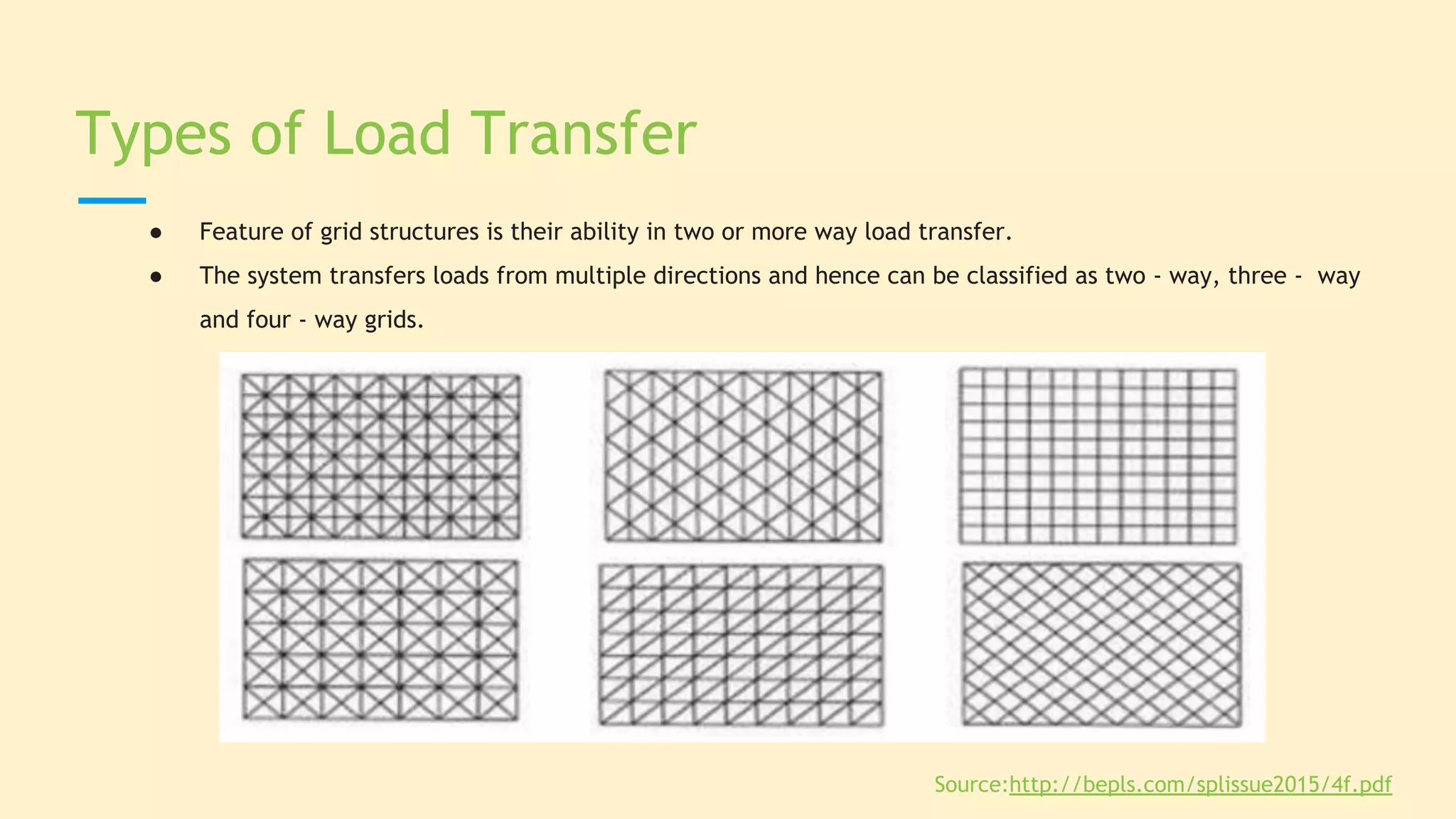 Types of Load Transfer

● Feature of grid structures is their ability in two or more way load transfer.

● The system transfers loads from multiple directions and hence can be classified as two - way, three - way and four - way grids.

Source:http://bepls.com/splissue2015/4f.pdf